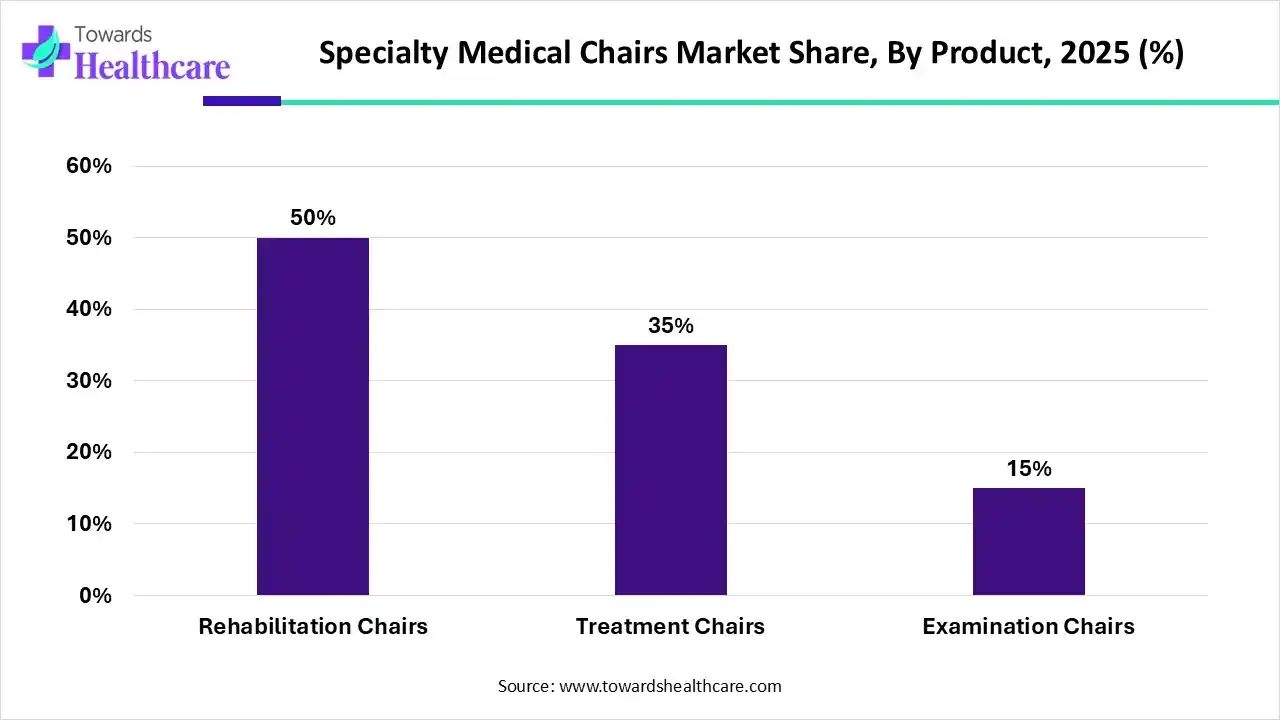 Towards Healthcare

Specialty Medical Chairs Market Share, By Product, 2025 (%)

60%
50%
40%
30%
20%
10%
0%

50%
35%
15%

Rehabilitation Chairs
Treatment Chairs
Examination Chairs

Source: www.towardshealthcare.com